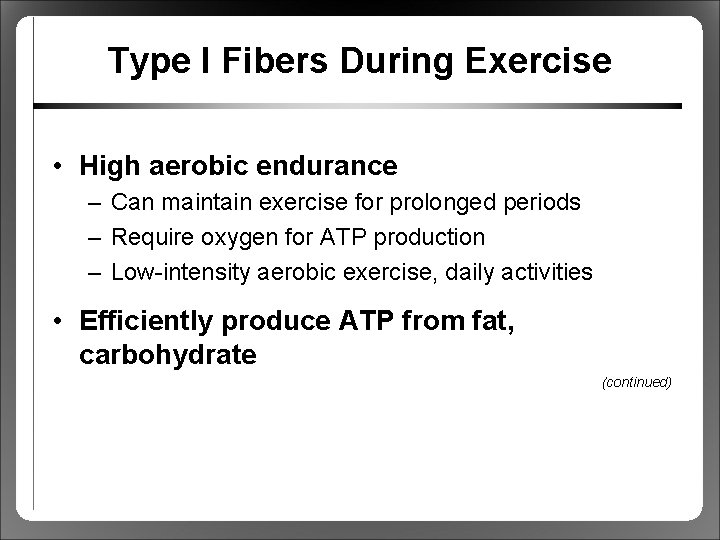 Type I Fibers During Exercise

• High aerobic endurance
– Can maintain exercise for prolonged periods
– Require oxygen for ATP production
– Low-intensity aerobic exercise, daily activities

• Efficiently produce ATP from fat, carbohydrate

(continued)